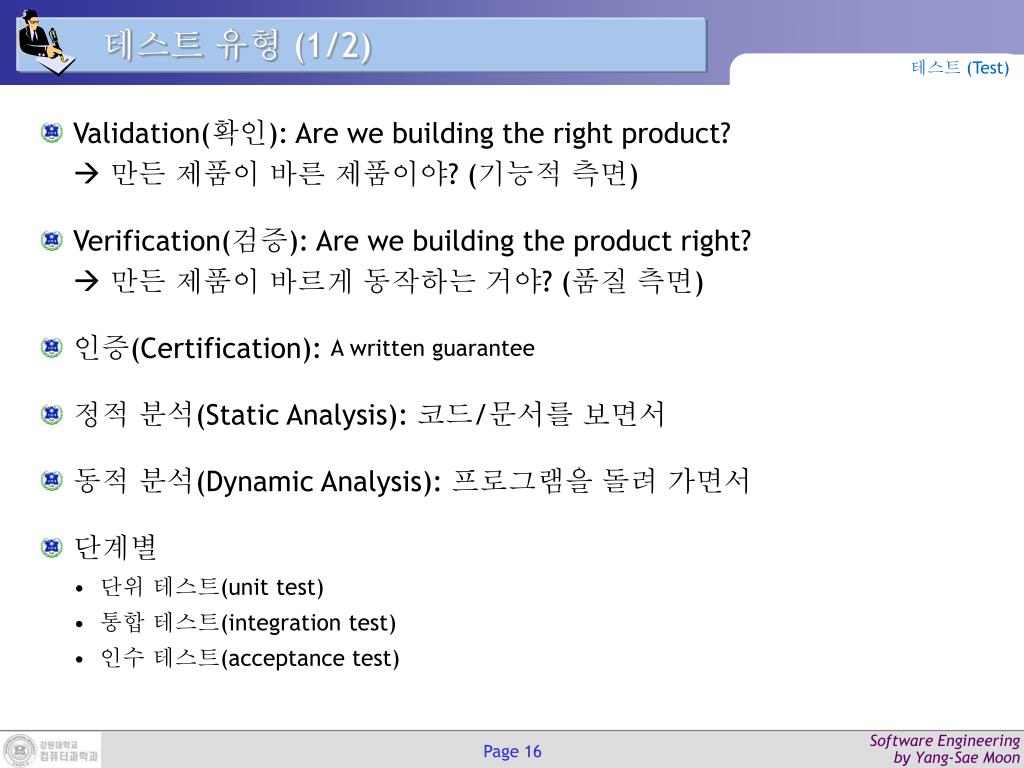 테스트 유형 (1/2)

테스트 (Test)

Validation(확인): Are we building the right product?
→ 만든 제품이 바른 제품이야? (기능적 측면)

Verification(검증): Are we building the product right?
→ 만든 제품이 바르게 동작하는 거야? (품질 측면)

인증(Certification): A written guarantee

정적 분석(Static Analysis): 코드/문서를 보면서

동적 분석(Dynamic Analysis): 프로그램을 돌려 가면서

단계별
• 단위 테스트(unit test)
• 통합 테스트(integration test)
• 인수 테스트(acceptance test)

강원대학교 컴퓨터과학과

Page 16

Software Engineering
by Yang-Sae Moon